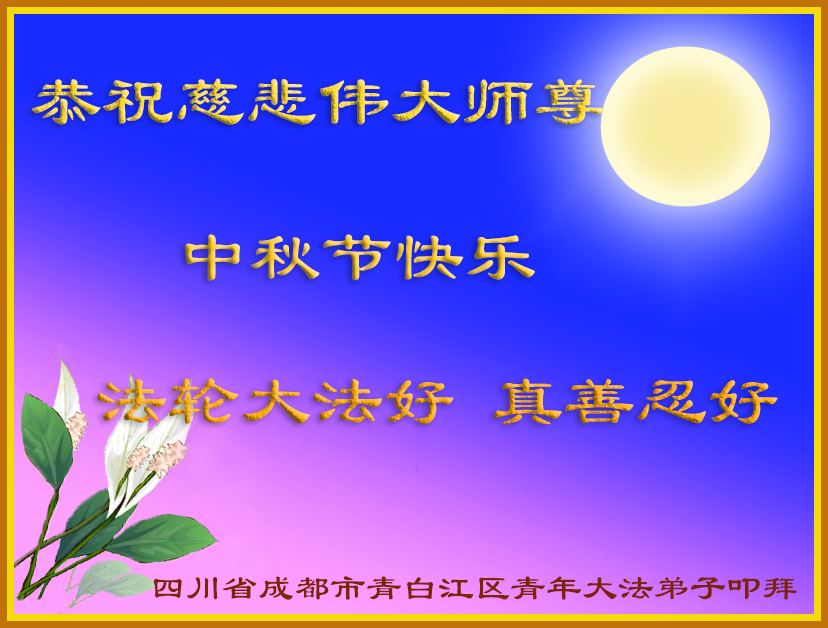 恭祝慈悲伟大师尊

中秋节快乐

法轮大法好 真善忍好

四川省成都市青白江区青年大法弟子叩拜